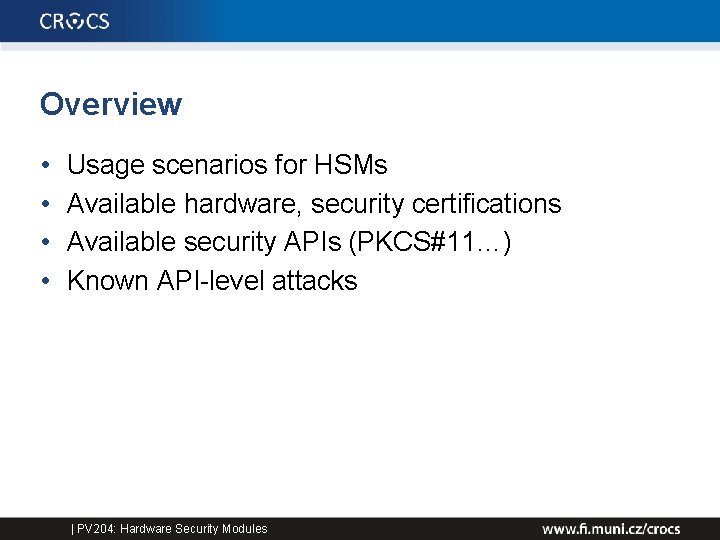 CROCS

Overview

• Usage scenarios for HSMs
• Available hardware, security certifications
• Available security APIs (PKCS#11…)
• Known API-level attacks

| PV204: Hardware Security Modules

www.fi.muni.cz/crocs